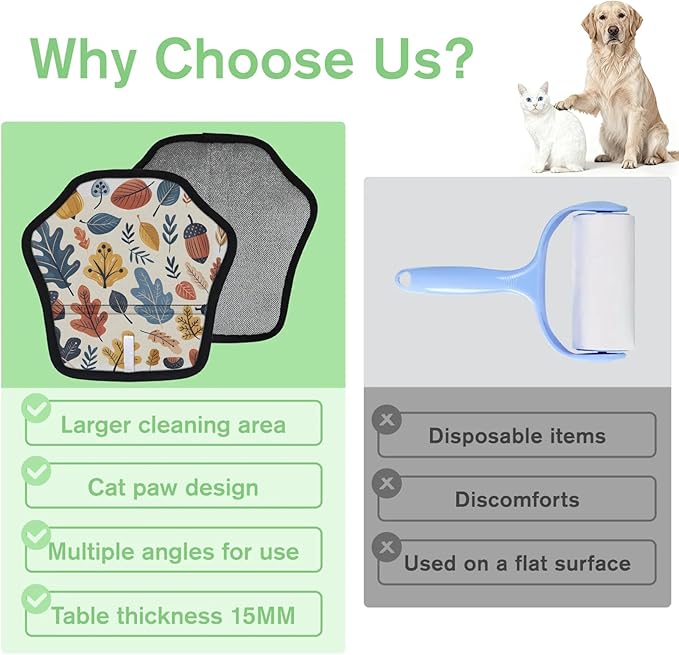 Why Choose Us?

Larger cleaning area

Cat paw design

Multiple angles for use

Table thickness 15MM

Disposable items

Discomforts

Used on a flat surface